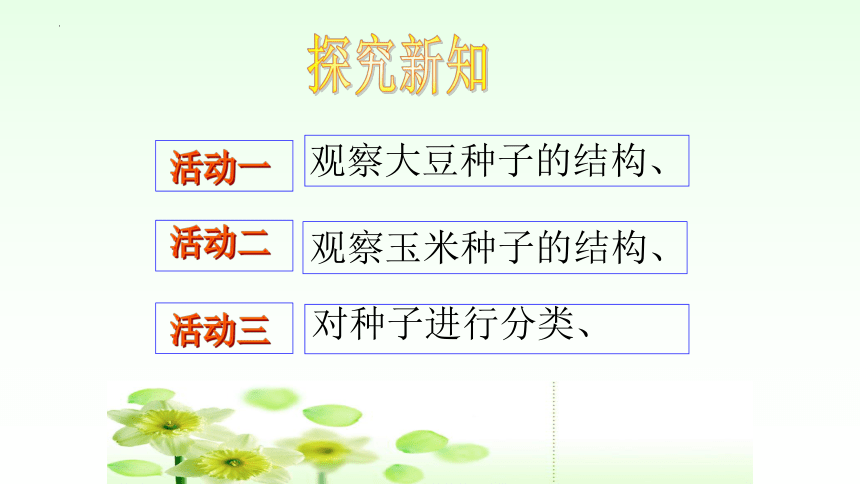 探究新知

活动一

观察大豆种子的结构、

活动二

观察玉米种子的结构、

活动三

对种子进行分类、